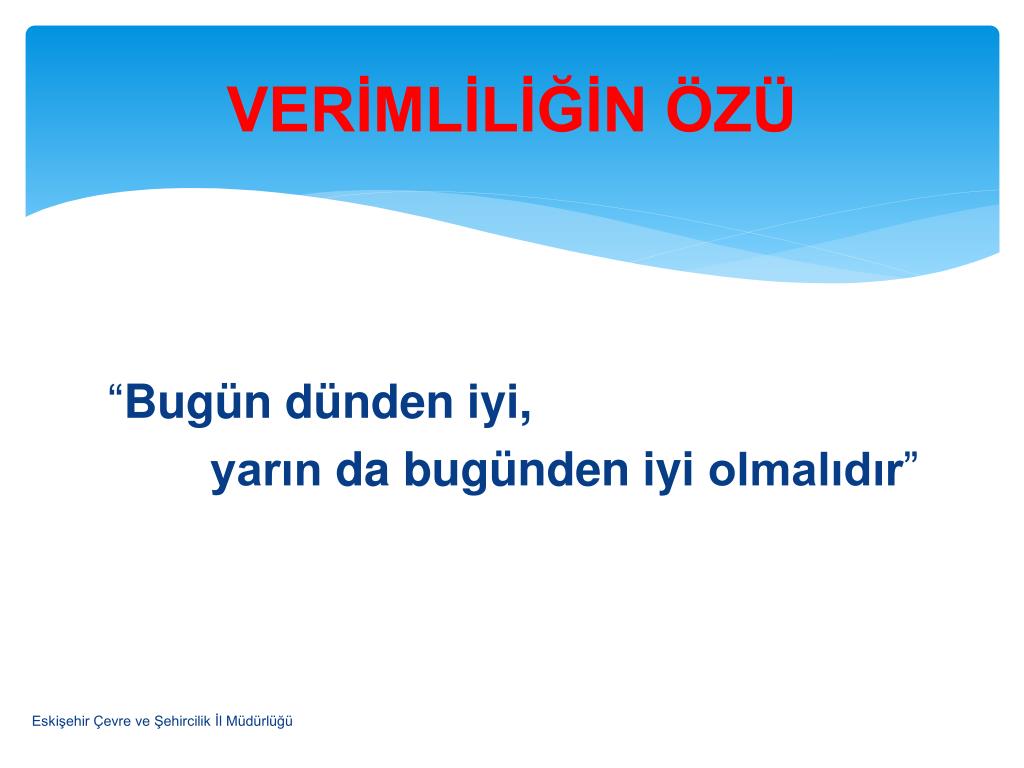 VERİMLİLİĞİN ÖZÜ

“Bugün dünden iyi,
yarın da bugünden iyi olmalıdır”

Eskişehir Çevre ve Şehircilik İl Müdürlüğü